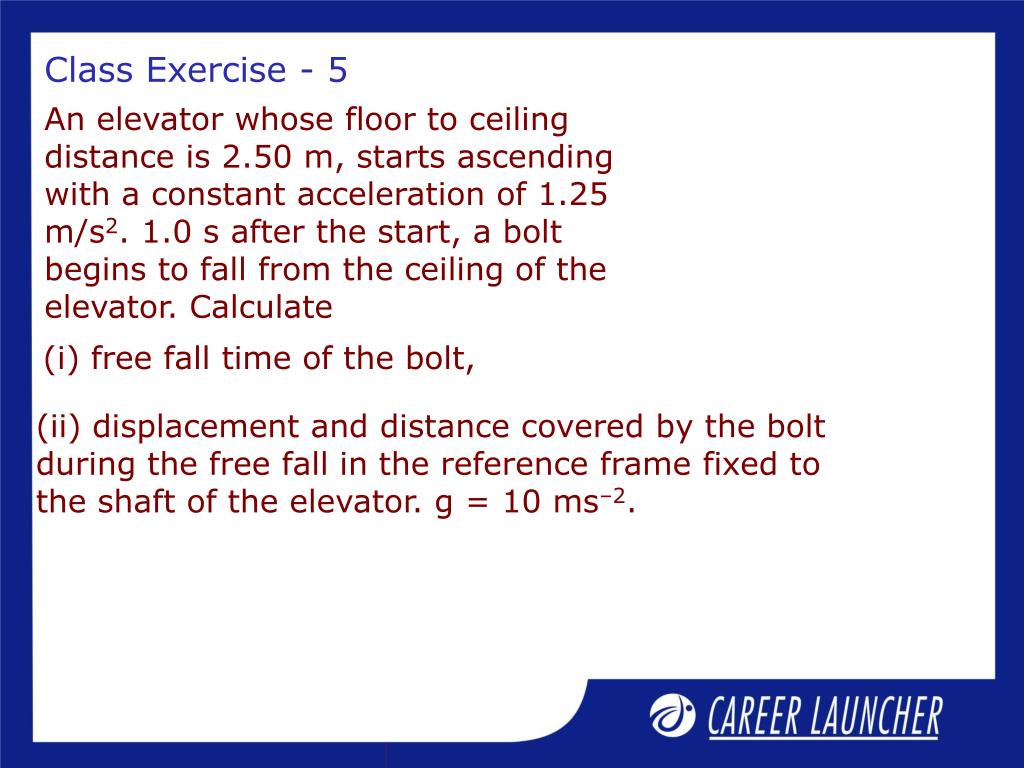 Class Exercise - 5

An elevator whose floor to ceiling distance is 2.50 m, starts ascending with a constant acceleration of 1.25 m/s$^2$. 1.0 s after the start, a bolt begins to fall from the ceiling of the elevator. Calculate

(i) free fall time of the bolt,

(ii) displacement and distance covered by the bolt during the free fall in the reference frame fixed to the shaft of the elevator. g = 10 ms$^{-2}$.

CAREER LAUNCHER